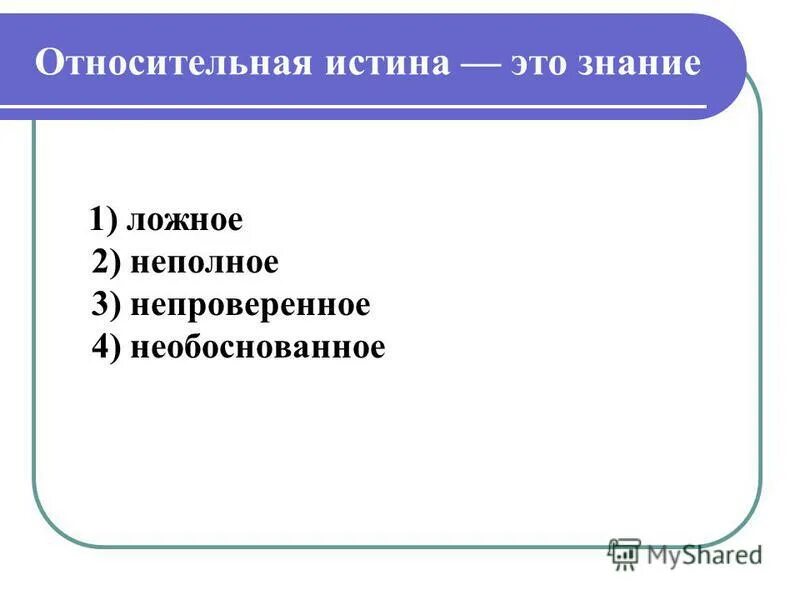 Относительная истина — это знание

1) ложное
2) неполное
3) непроверенное
4) необоснованное

MyShared